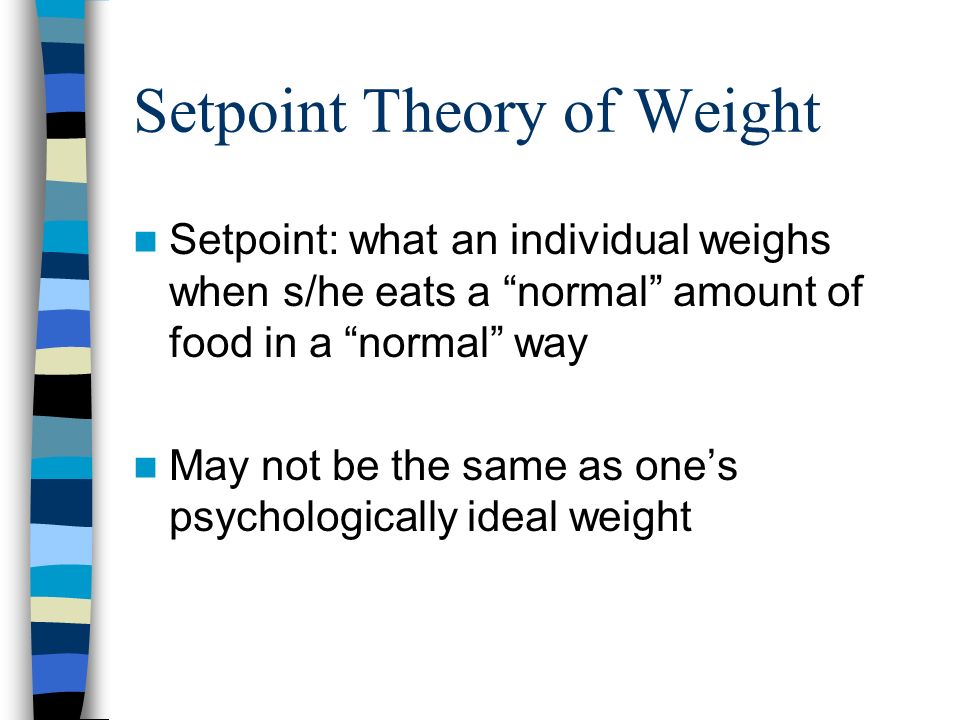 Setpoint Theory of Weight

Setpoint: what an individual weighs when s/he eats a “normal” amount of food in a “normal” way

May not be the same as one’s psychologically ideal weight